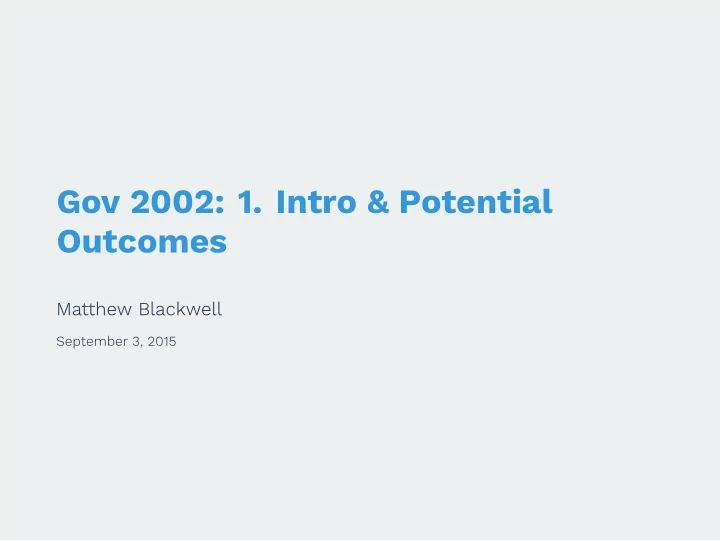 Gov 2002: 1. Intro & Potential Outcomes

Matthew Blackwell

September 3, 2015